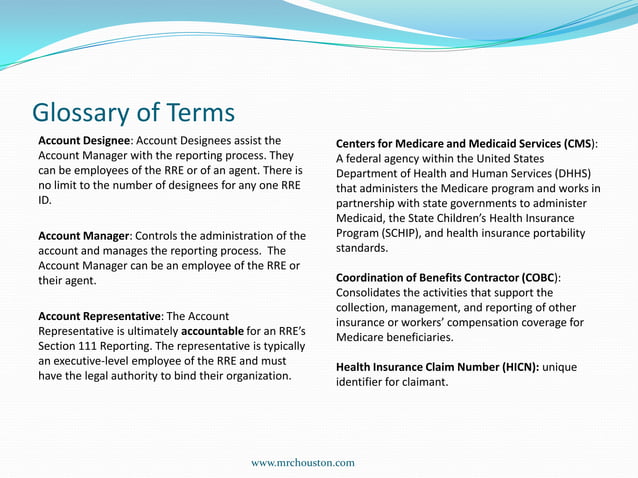 Glossary of Terms

Account Designee: Account Designees assist the Account Manager with the reporting process. They can be employees of the RRE or of an agent. There is no limit to the number of designees for any one RRE ID.

Account Manager: Controls the administration of the account and manages the reporting process. The Account Manager can be an employee of the RRE or their agent.

Account Representative: The Account Representative is ultimately accountable for an RRE's Section 111 Reporting. The representative is typically an executive-level employee of the RRE and must have the legal authority to bind their organization.

Centers for Medicare and Medicaid Services (CMS): A federal agency within the United States Department of Health and Human Services (DHHS) that administers the Medicare program and works in partnership with state governments to administer Medicaid, the State Children's Health Insurance Program (SCHIP), and health insurance portability standards.

Coordination of Benefits Contractor (COBC): Consolidates the activities that support the collection, management, and reporting of other insurance or workers' compensation coverage for Medicare beneficiaries.

Health Insurance Claim Number (HICN): unique identifier for claimant.

www.mrchouston.com